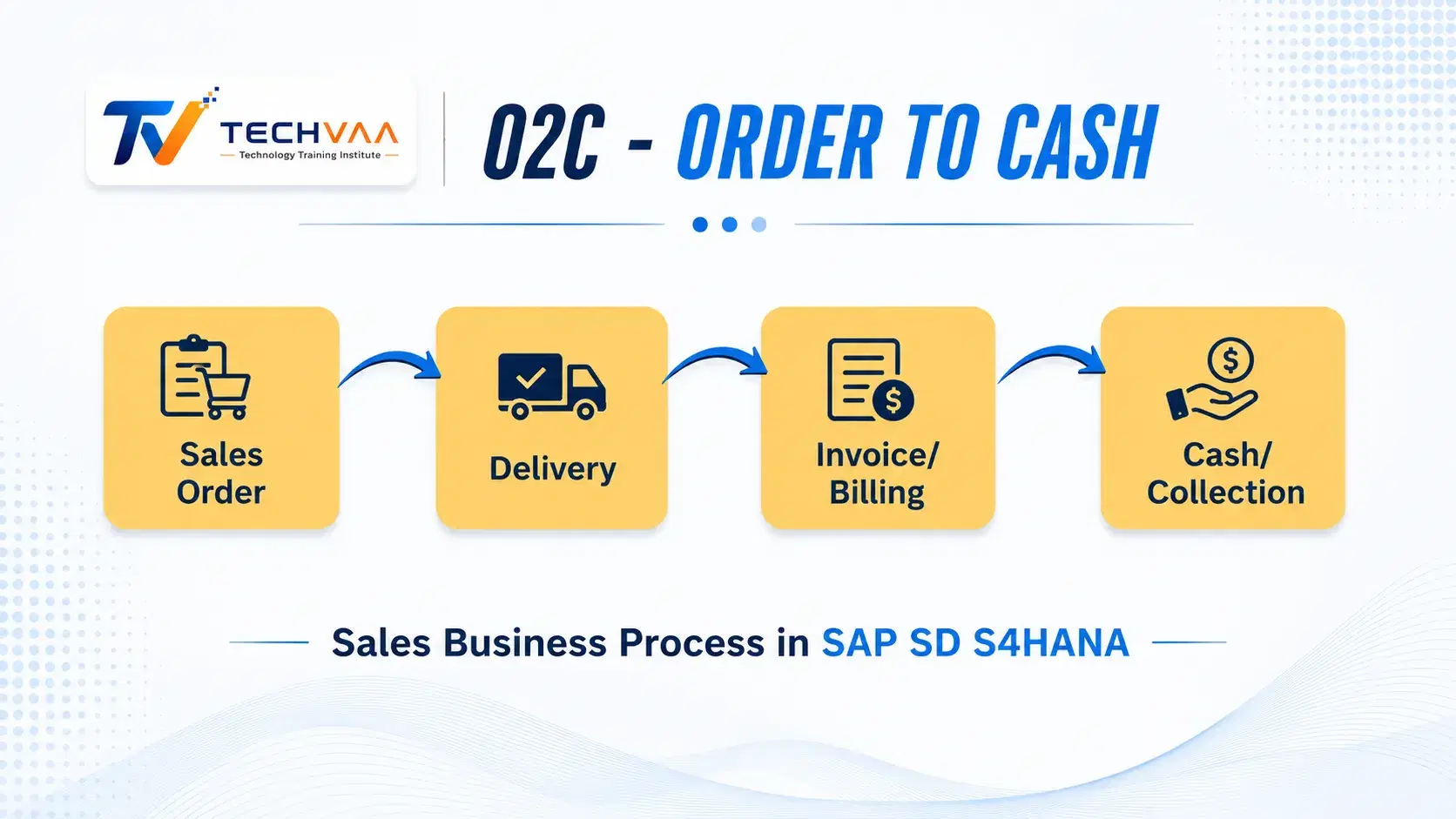 TV TECHVAA
Technology Training Institute

O2C - ORDER TO CASH

Sales Order

Delivery

Invoice/ Billing

Cash/ Collection

Sales Business Process in SAP SD S4HANA